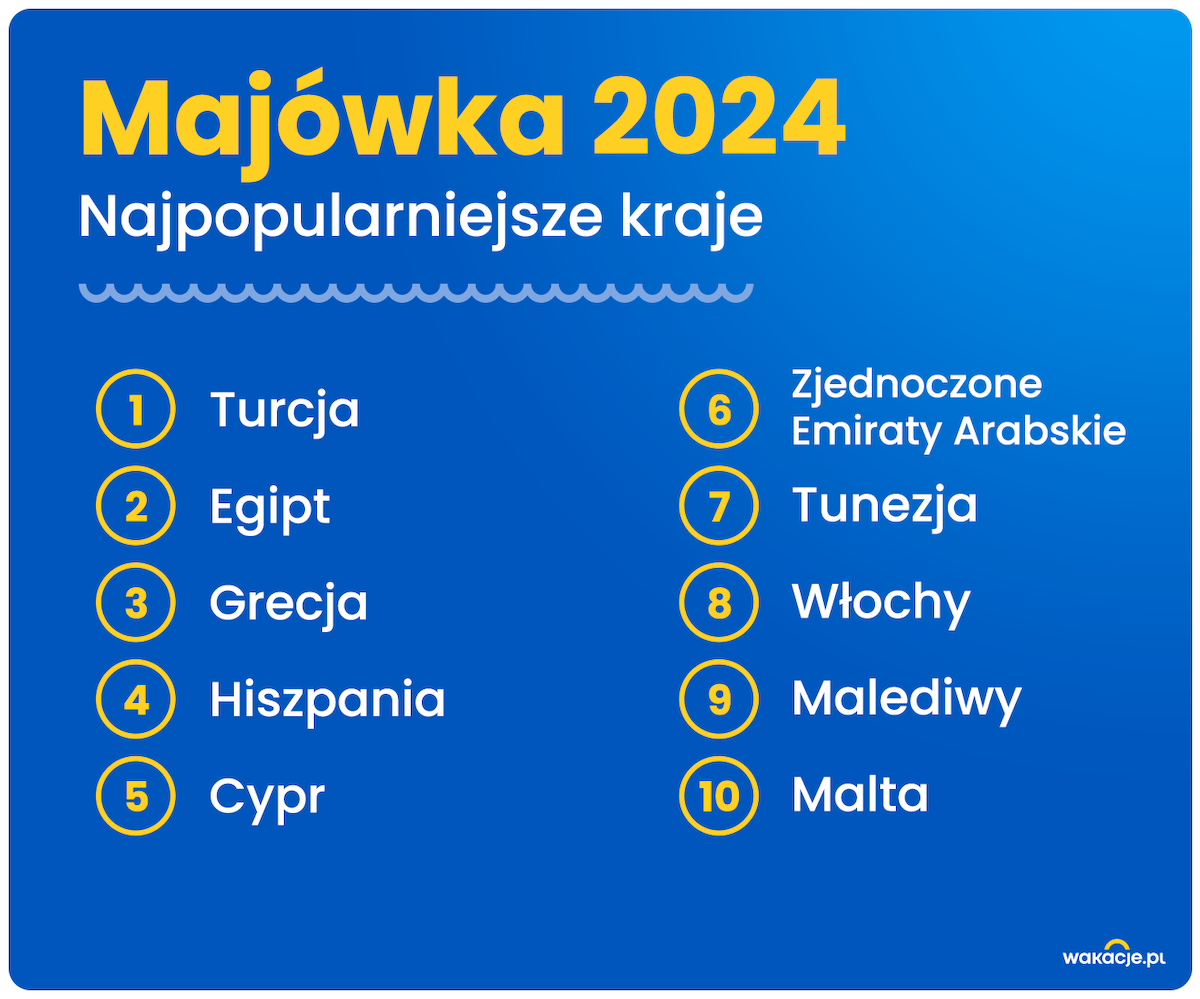 Majówka 2024
Najpopularniejsze kraje

1 Turcja
2 Egipt
3 Grecja
4 Hiszpania
5 Cypr

6 Zjednoczone Emiraty Arabskie
7 Tunezja
8 Włochy
9 Malediwy
10 Malta

wakacje.pl